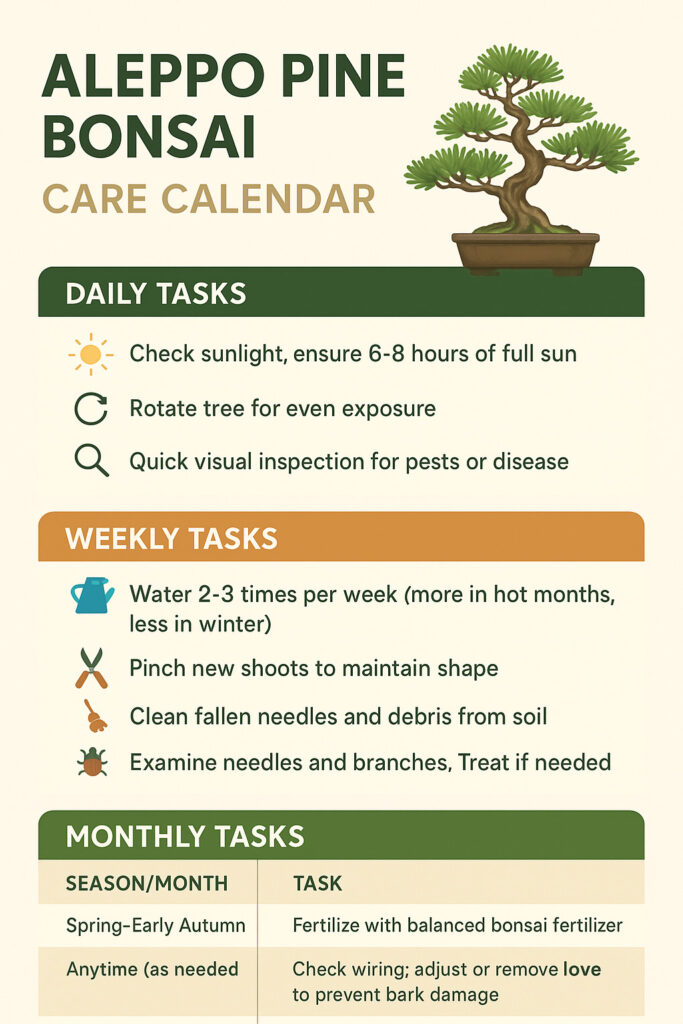 ALEPPO PINE BONSAI

CARE CALENDAR

DAILY TASKS

Check sunlight, ensure 6-8 hours of full sun

Rotate tree for even exposure

Quick visual inspection for pests or disease

WEEKLY TASKS

Water 2-3 times per week (more in hot months, less in winter)

Pinch new shoots to maintain shape

Clean fallen needles and debris from soil

Examine needles and branches, Treat if needed

MONTHLY TASKS

| SEASON/MONTH | TASK |
|---|---|
| Spring-Early Autumn | Fertilize with balanced bonsai fertilizer |
| Anytime (as needed | Check wiring; adjust or remove love to prevent bark damage |